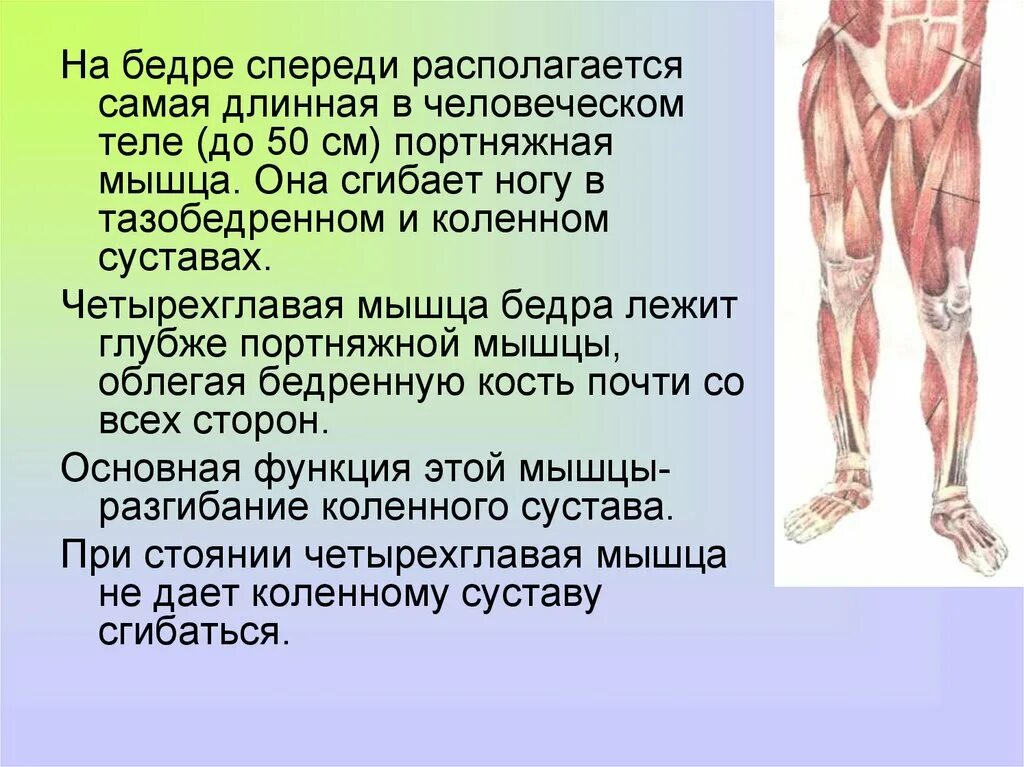 На бедре спереди располагается самая длинная в человеческом теле (до 50 см) портняжная мышца. Она сгибает ногу в тазобедренном и коленном суставах.

Четырехглавая мышца бедра лежит глубже портняжной мышцы, облегая бедренную кость почти со всех сторон.

Основная функция этой мышцы- разгибание коленного сустава.

При стоянии четырехглавая мышца не дает коленному суставу сгибаться.